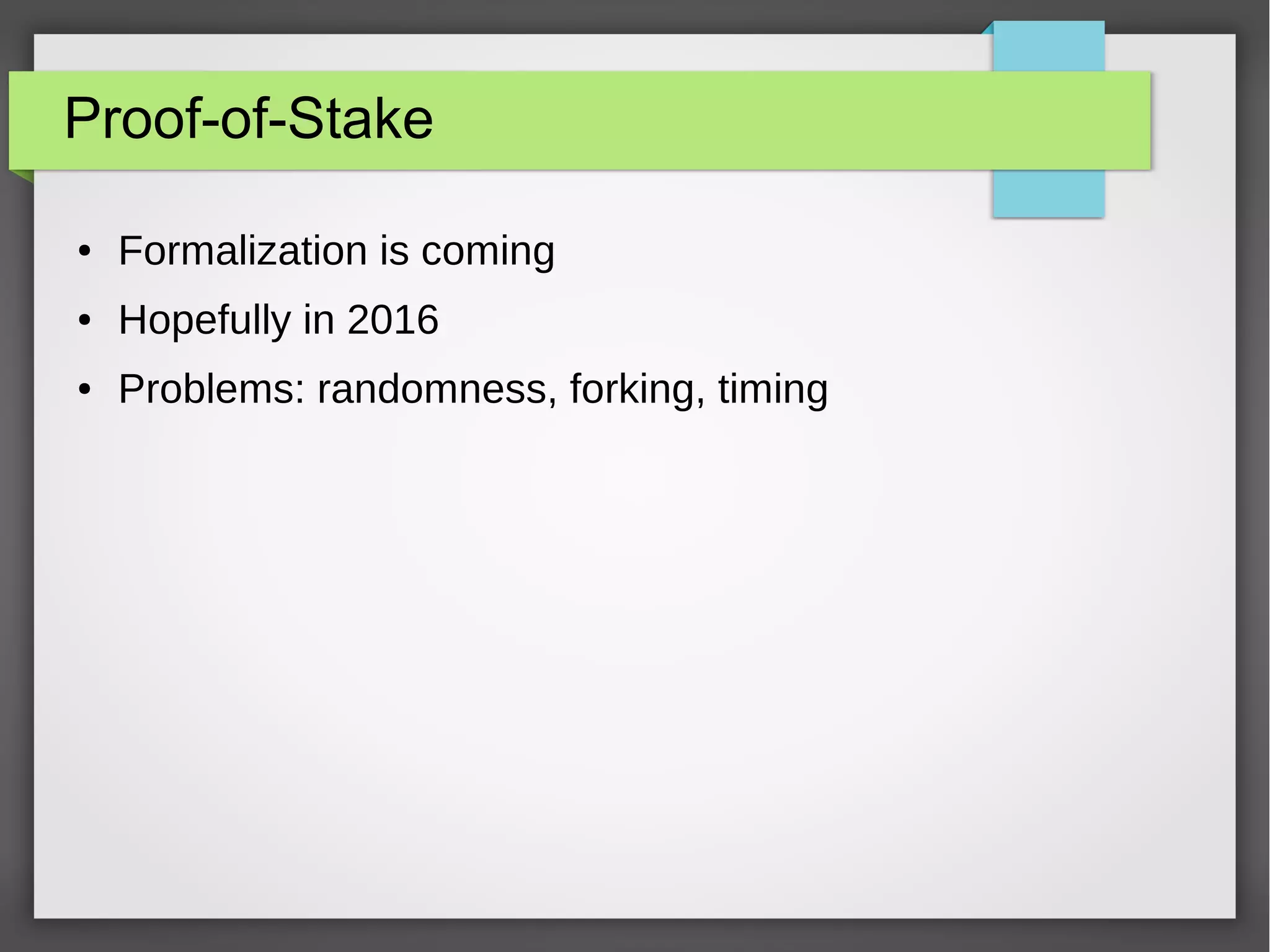 Proof-of-Stake

• Formalization is coming
• Hopefully in 2016
• Problems: randomness, forking, timing